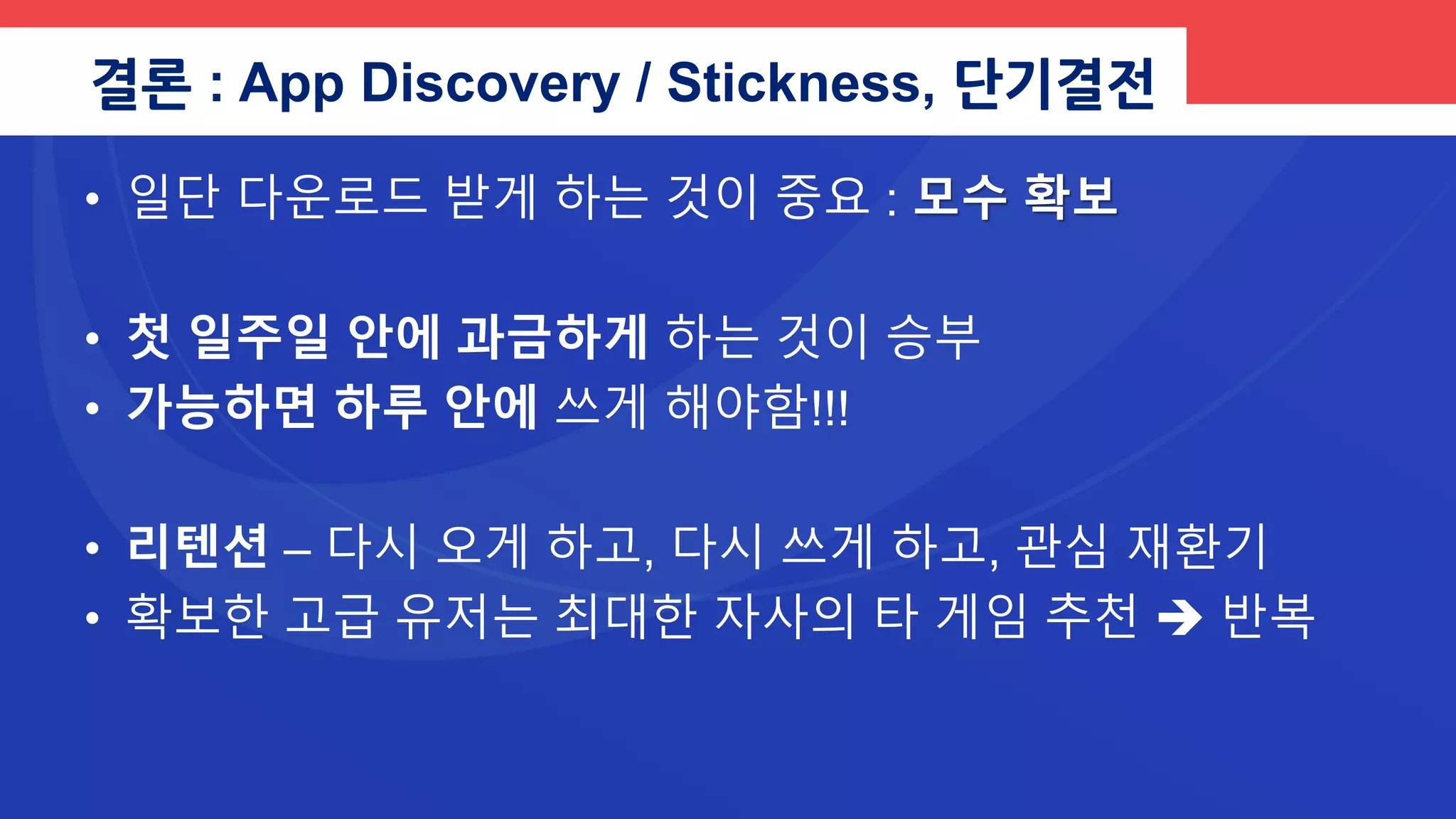 결론 : App Discovery / Stickness, 단기결전

• 일단 다운로드 받게 하는 것이 중요 : 모수 확보

• 첫 일주일 안에 과금하게 하는 것이 승부
• 가능하면 하루 안에 쓰게 해야함!!!

• 리텐션 – 다시 오게 하고, 다시 쓰게 하고, 관심 재환기
• 확보한 고급 유저는 최대한 자사의 타 게임 추천 → 반복